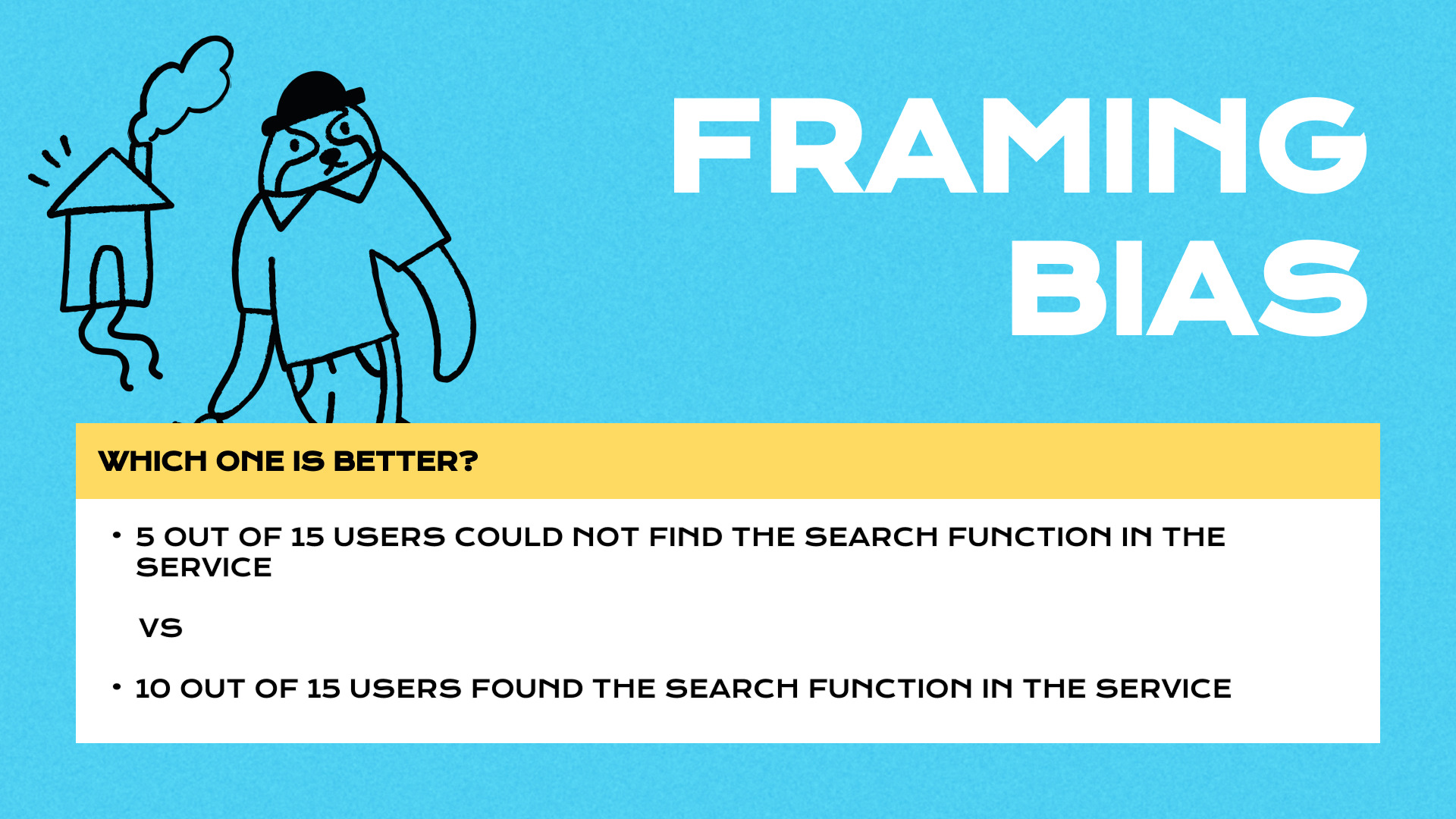 FRAMING BIAS

WHICH ONE IS BETTER?

• 5 OUT OF 15 USERS COULD NOT FIND THE SEARCH FUNCTION IN THE SERVICE

VS

• 10 OUT OF 15 USERS FOUND THE SEARCH FUNCTION IN THE SERVICE